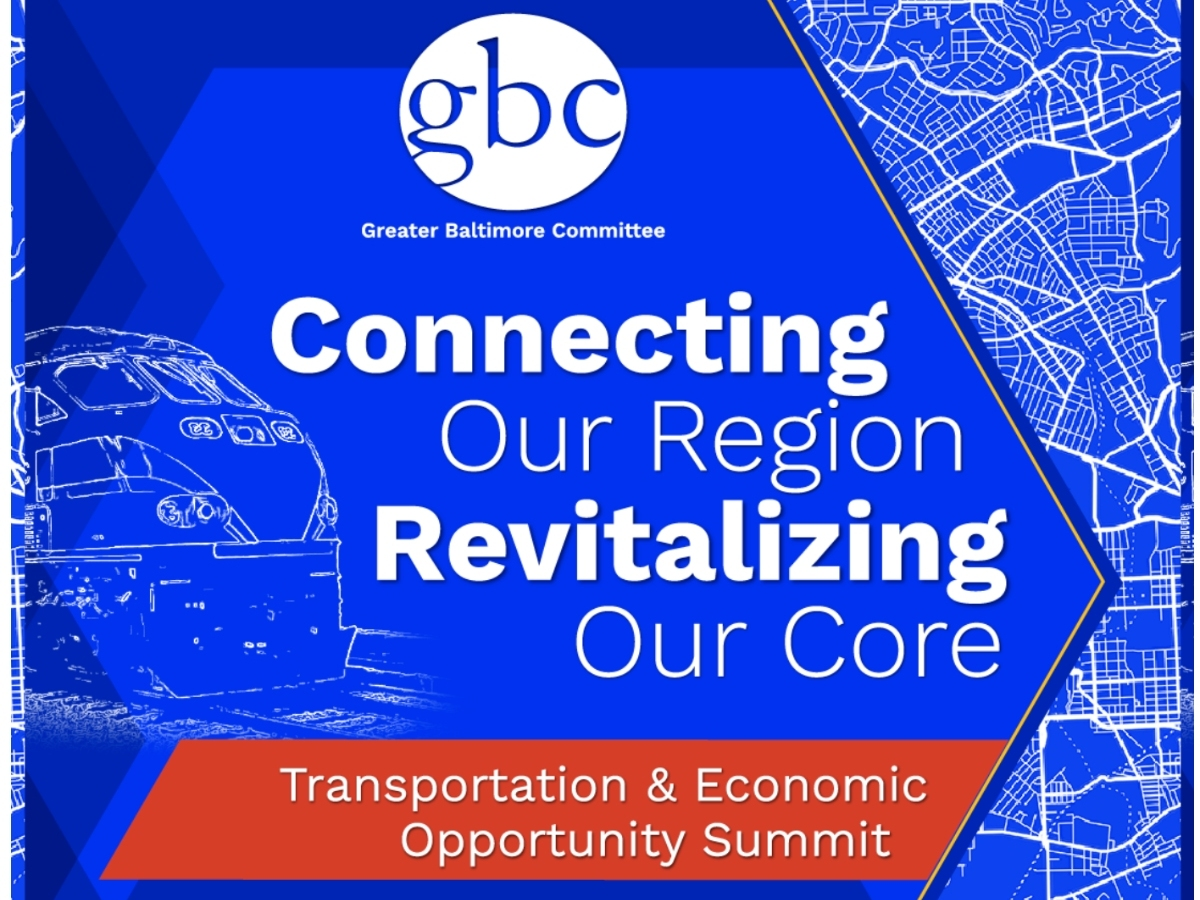 gbc
Greater Baltimore Committee

Connecting
Our Region
Revitalizing
Our Core

Transportation & Economic
Opportunity Summit